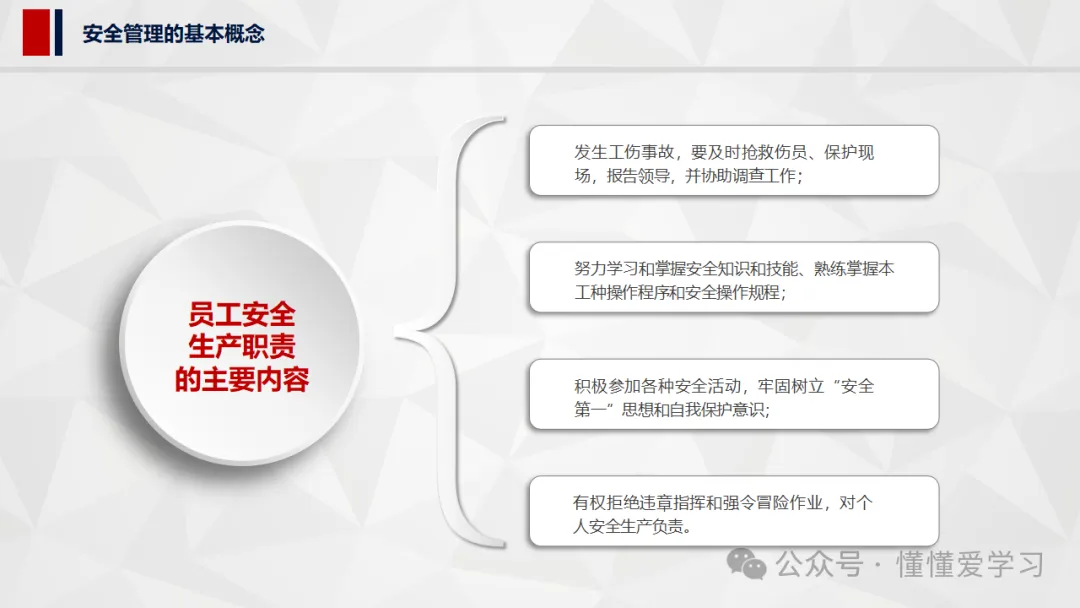 安全管理的基本概念

员工安全生产职责的主要内容

发生工伤事故，要及时抢救伤员、保护现场，报告领导，并协助调查工作；

努力学习和掌握安全知识和技能、熟练掌握本工种操作程序和安全操作规程；

积极参加各种安全活动，牢固树立“安全第一”思想和自我保护意识；

有权拒绝违章指挥和强令冒险作业，对个人安全生产负责。

公众号 · 懂懂爱学习